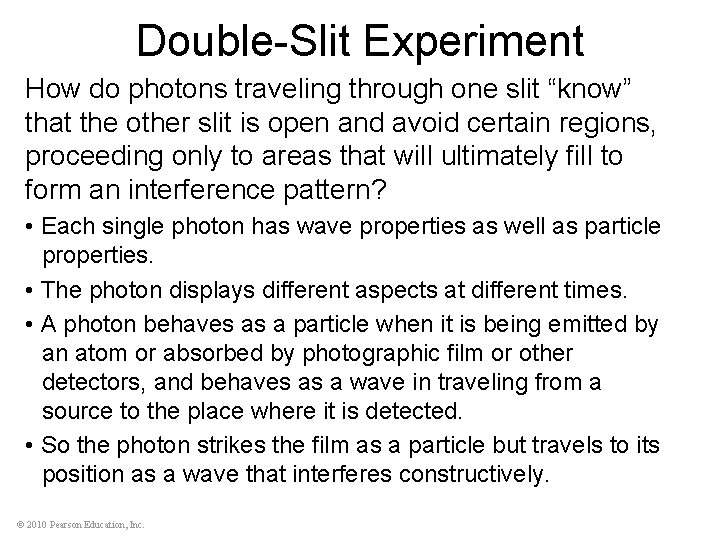 Double-Slit Experiment

How do photons traveling through one slit “know” that the other slit is open and avoid certain regions, proceeding only to areas that will ultimately fill to form an interference pattern?

• Each single photon has wave properties as well as particle properties.

• The photon displays different aspects at different times.

• A photon behaves as a particle when it is being emitted by an atom or absorbed by photographic film or other detectors, and behaves as a wave in traveling from a source to the place where it is detected.

• So the photon strikes the film as a particle but travels to its position as a wave that interferes constructively.

© 2010 Pearson Education, Inc.